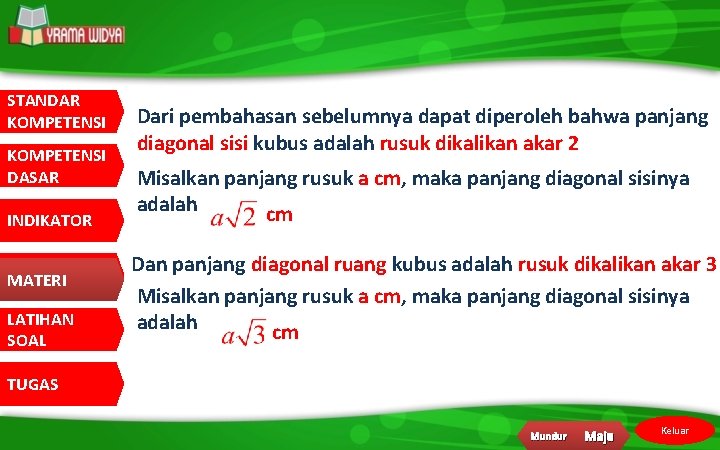 YRAMA WIDYA

STANDAR KOMPETENSI

KOMPETENSI DASAR

INDIKATOR

MATERI

LATIHAN SOAL

TUGAS

Dari pembahasan sebelumnya dapat diperoleh bahwa panjang diagonal sisi kubus adalah rusuk dikalikan akar 2

Misalkan panjang rusuk a cm, maka panjang diagonal sisinya adalah $a\sqrt{2}$ cm

Dan panjang diagonal ruang kubus adalah rusuk dikalikan akar 3

Misalkan panjang rusuk a cm, maka panjang diagonal sisinya adalah $a\sqrt{3}$ cm

Mundur Maju Keluar